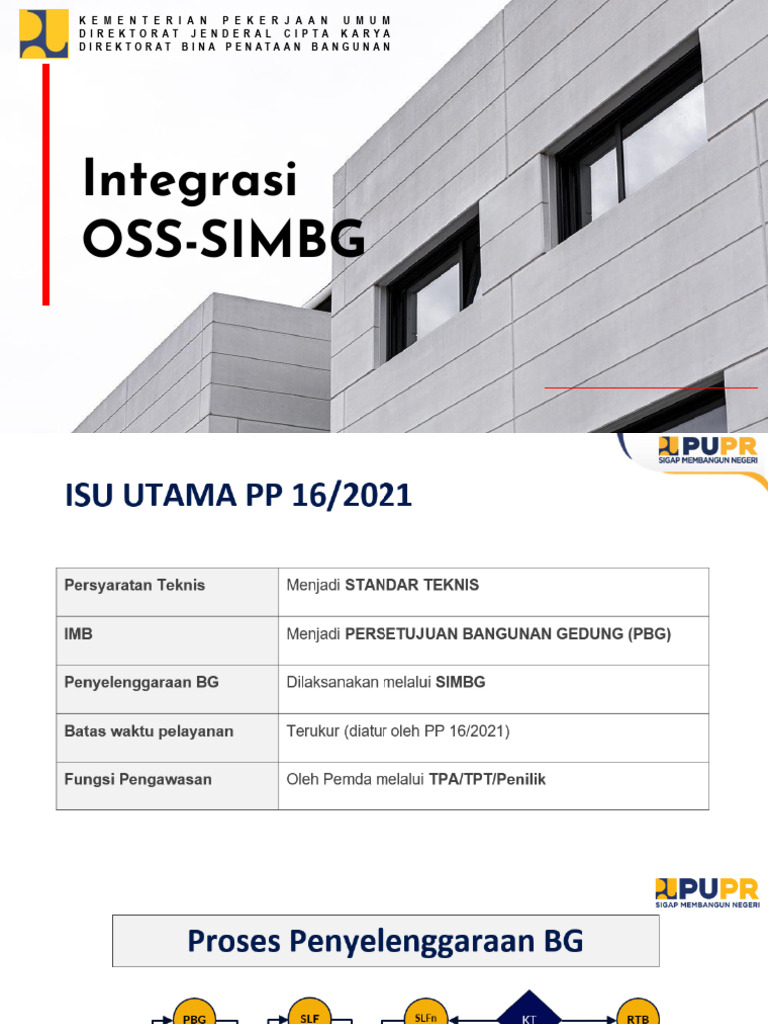 KEMENTERIAN PEKERJAAN UMUM
DIREKTORAT JENDERAL CIPTA KARYA
DIREKTORAT BINA PENATAAN BANGUNAN

Integrasi
OSS-SIMBG

PUPR
SIGAP MEMBANGUN NEGERI

ISU UTAMA PP 16/2021

| Persyaratan Teknis | Menjadi STANDAR TEKNIS |
|---|---|
| IMB | Menjadi PERSETUJUAN BANGUNAN GEDUNG (PBG) |
| Penyelenggaraan BG | Dilaksanakan melalui SIMBG |
| Batas waktu pelayanan | Terukur (diatur oleh PP 16/2021) |
| Fungsi Pengawasan | Oleh Pemda melalui TPA/TPT/Penilik |

PUPR
SIGAP MEMBANGUN NEGERI

Proses Penyelenggaraan BG

PBG SLF SLFn KT RTB